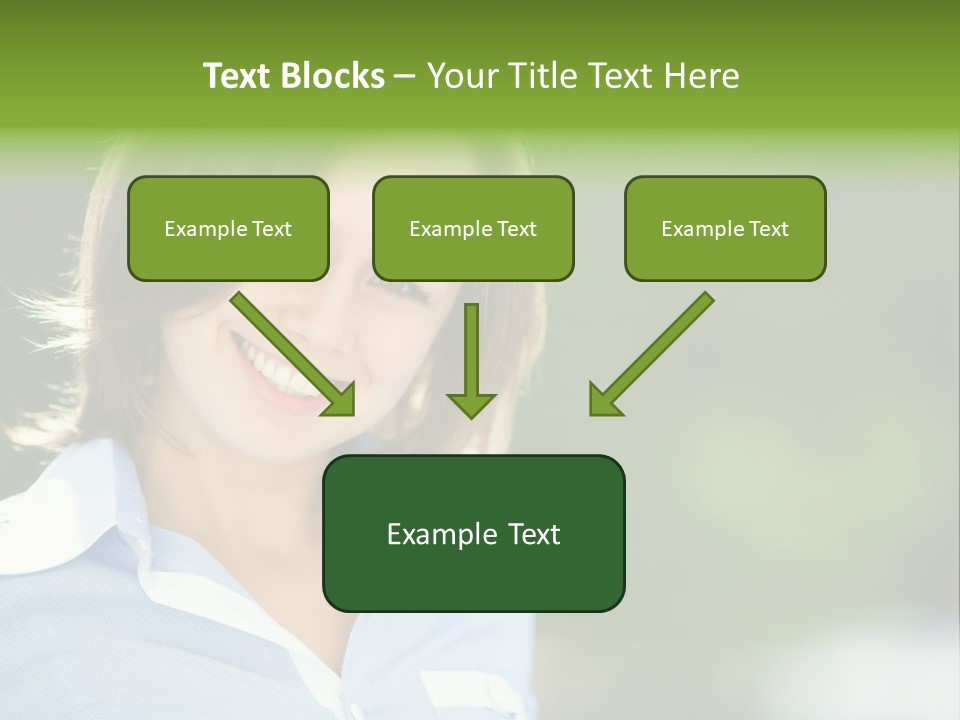 Text Blocks – Your Title Text Here

Example Text

Example Text

Example Text

Example Text